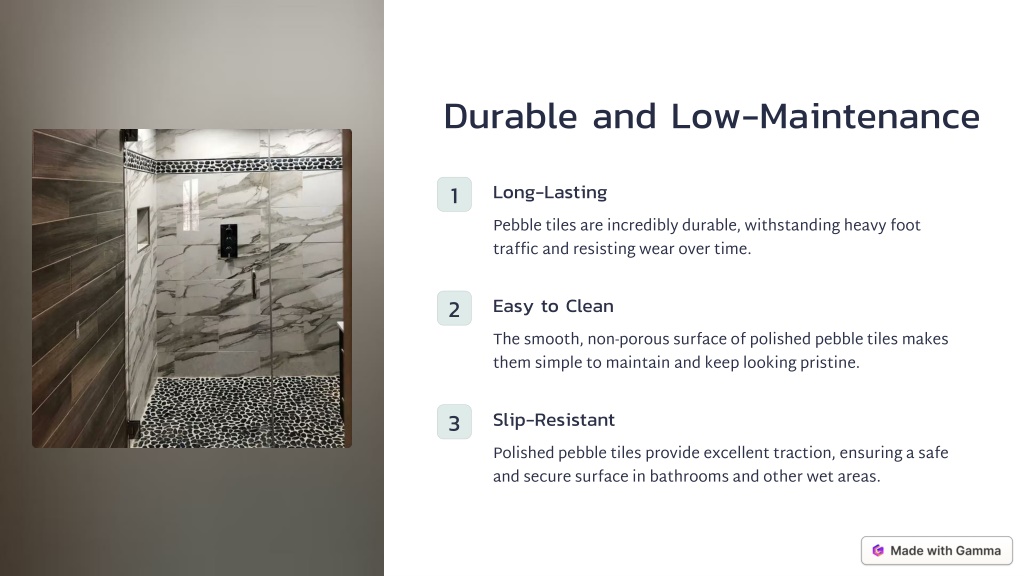 Durable and Low-Maintenance

1

Long-Lasting

Pebble tiles are incredibly durable, withstanding heavy foot traffic and resisting wear over time.

2

Easy to Clean

The smooth, non-porous surface of polished pebble tiles makes them simple to maintain and keep looking pristine.

3

Slip-Resistant

Polished pebble tiles provide excellent traction, ensuring a safe and secure surface in bathrooms and other wet areas.

Made with Gamma